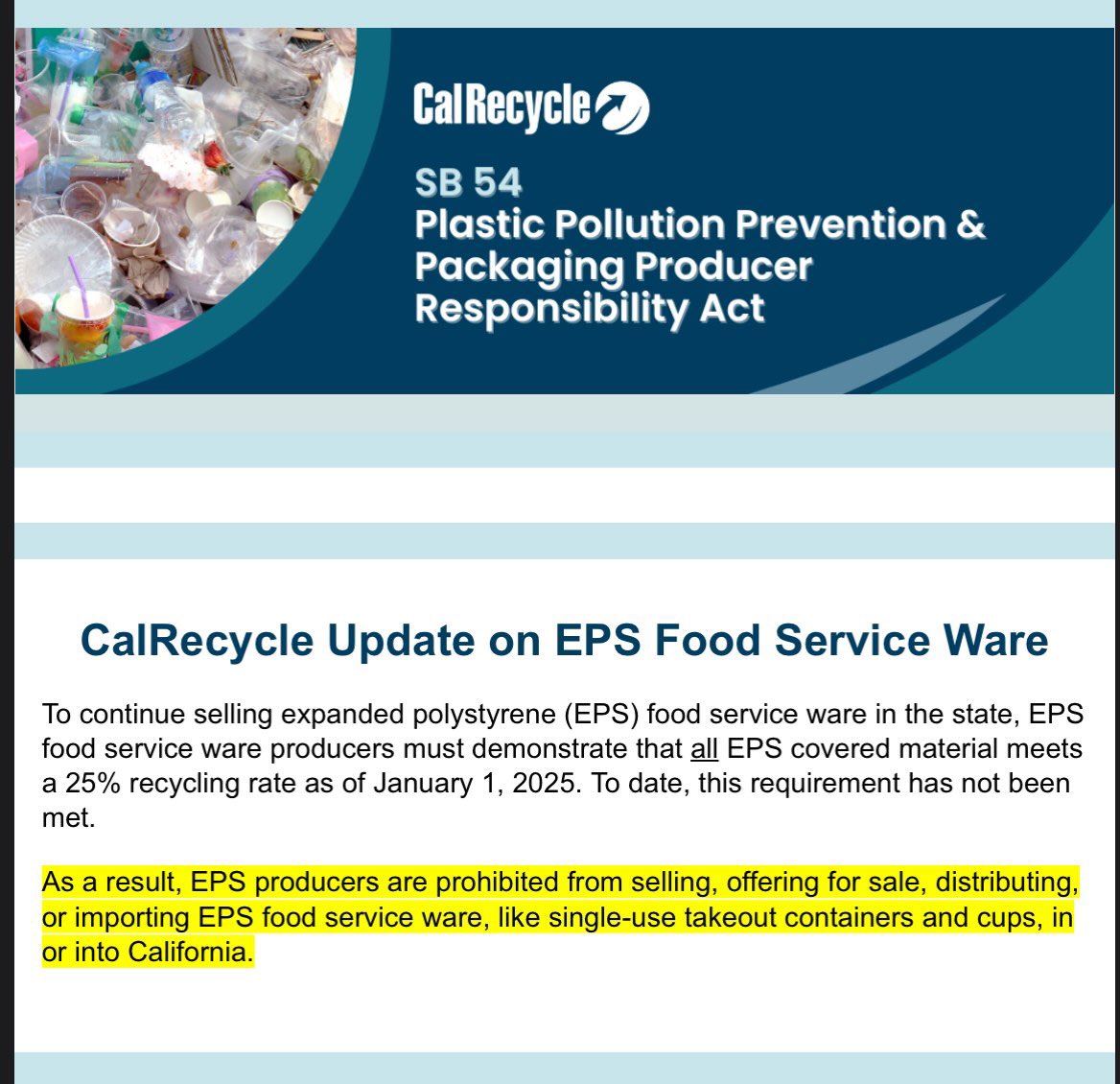 CalRecycle

SB 54
Plastic Pollution Prevention & Packaging Producer Responsibility Act

CalRecycle Update on EPS Food Service Ware

To continue selling expanded polystyrene (EPS) food service ware in the state, EPS food service ware producers must demonstrate that all EPS covered material meets a 25% recycling rate as of January 1, 2025. To date, this requirement has not been met.

As a result, EPS producers are prohibited from selling, offering for sale, distributing, or importing EPS food service ware, like single-use takeout containers and cups, in or into California.